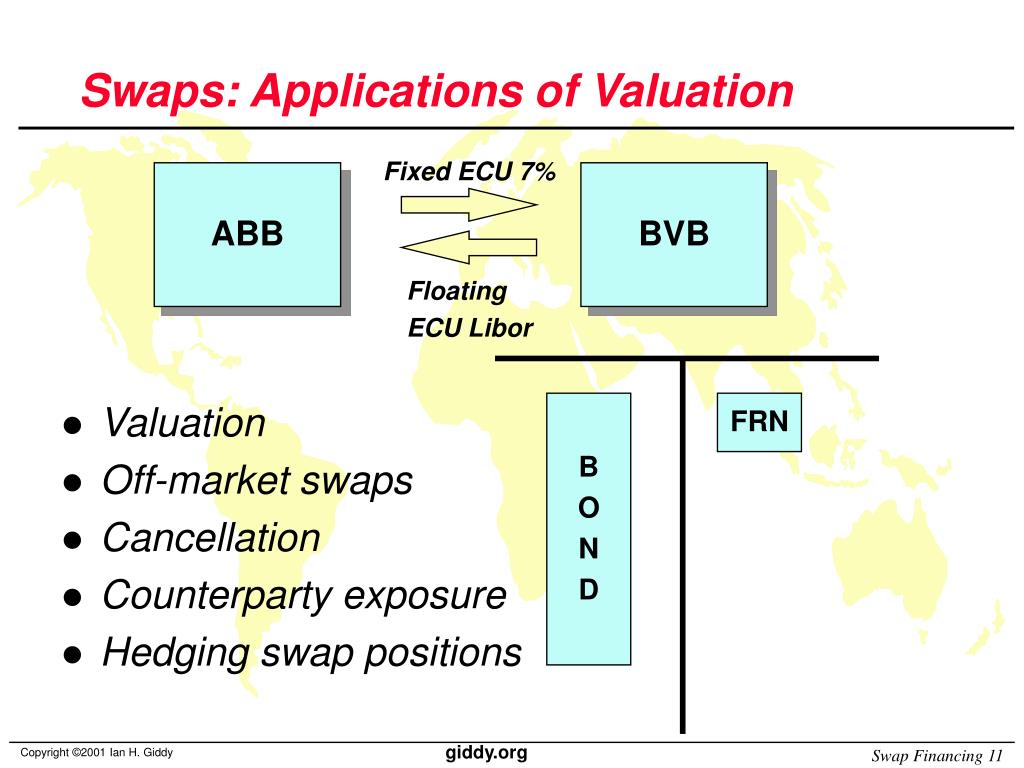 Swaps: Applications of Valuation

ABB

Fixed ECU 7%

Floating ECU Libor

BVB

- Valuation
- Off-market swaps
- Cancellation
- Counterparty exposure
- Hedging swap positions

B
O
N
D

FRN

Copyright ©2001 Ian H. Giddy

giddy.org

Swap Financing 11